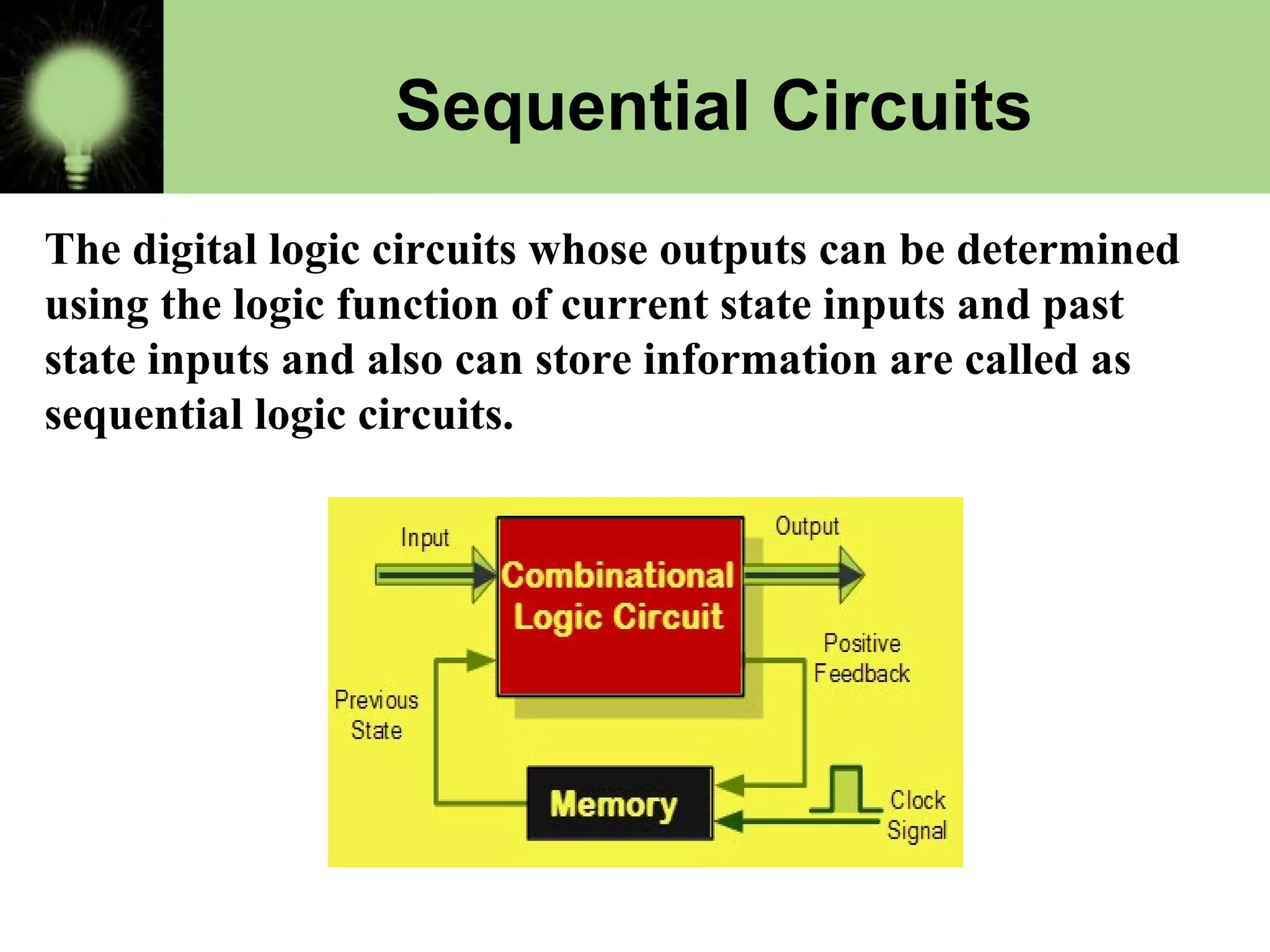 Sequential Circuits

The digital logic circuits whose outputs can be determined using the logic function of current state inputs and past state inputs and also can store information are called as sequential logic circuits.

Input

Combinational Logic Circuit

Output

Positive Feedback

Previous State

Memory

Clock Signal